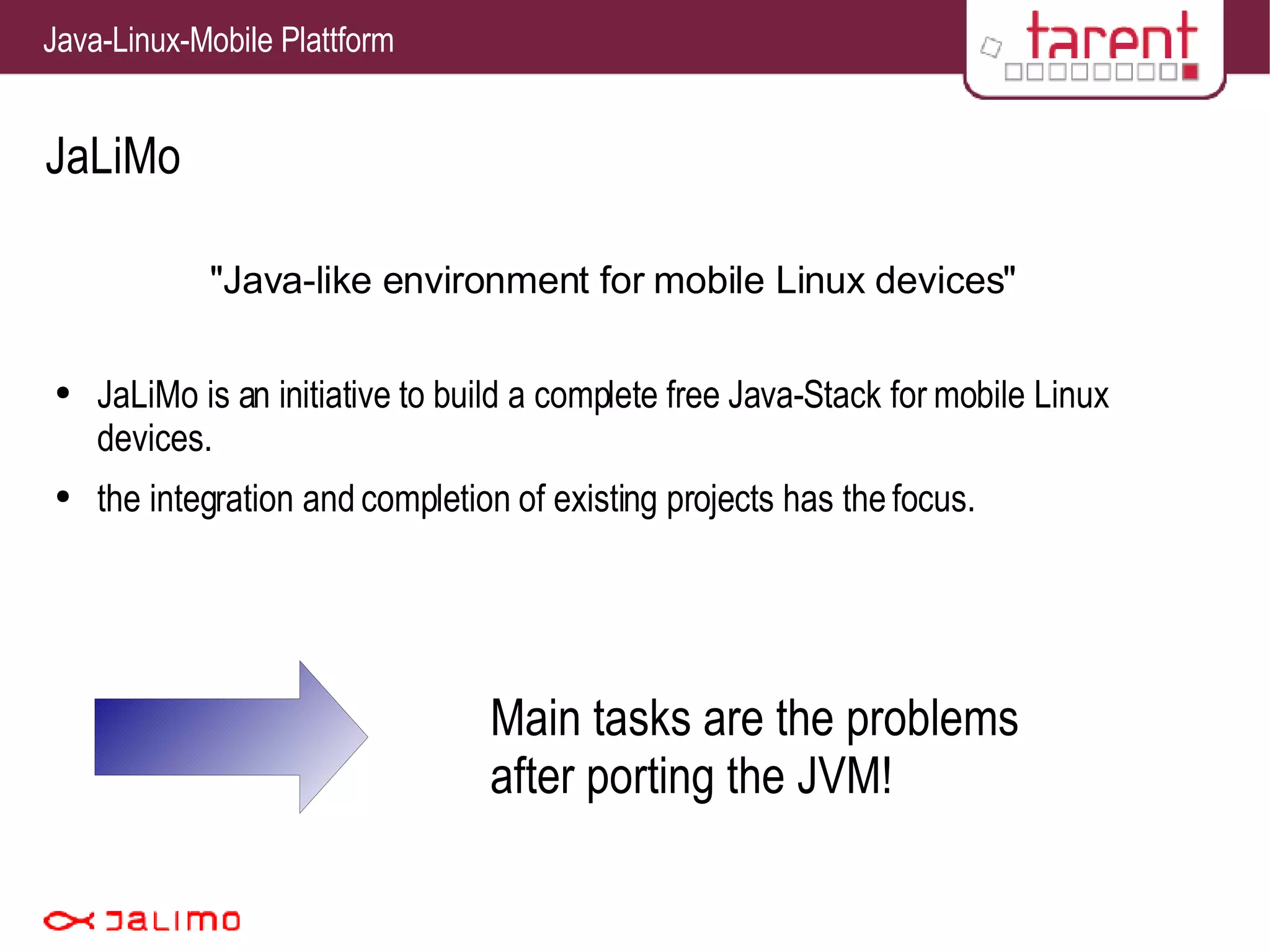 Java-Linux-Mobile Plattform

tarent

JaLiMo

"Java-like environment for mobile Linux devices"

• JaLiMo is an initiative to build a complete free Java-Stack for mobile Linux devices.

• the integration and completion of existing projects has the focus.

Main tasks are the problems after porting the JVM!

JaLiMo